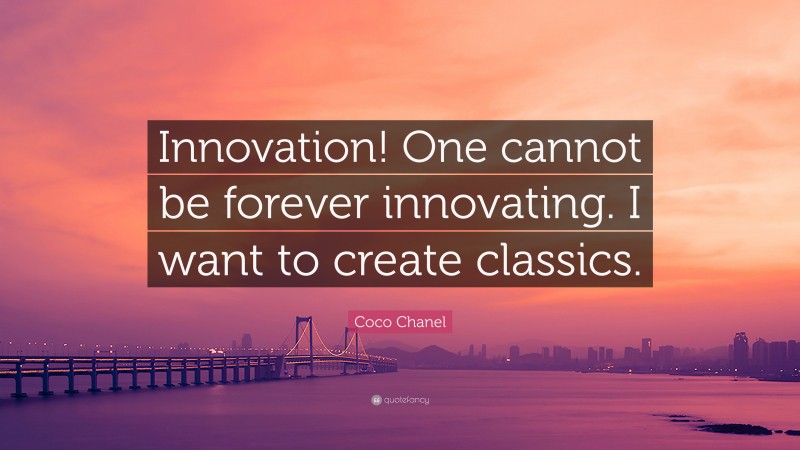 Innovation! One cannot be forever innovating. I want to create classics.

Coco Chanel

quotefancy